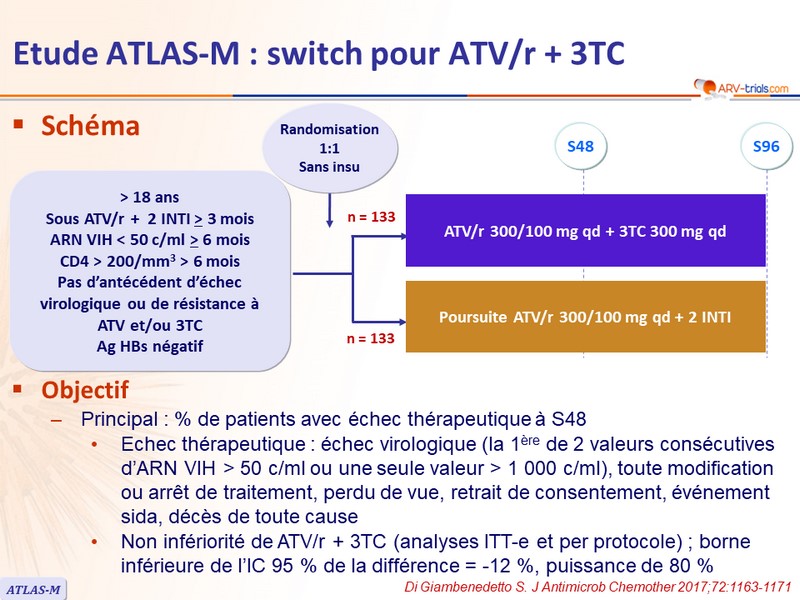 Etude ATLAS-M : switch pour ATV/r + 3TC

ARV-trials.com

▪ Schéma

Randomisation 1:1 Sans insu

S48

S96

> 18 ans
Sous ATV/r + 2 INTI $\geq$ 3 mois
ARN VIH < 50 c/ml $\geq$ 6 mois
CD4 > 200/mm$^3$ > 6 mois
Pas d'antécédent d'échec virologique ou de résistance à ATV et/ou 3TC
Ag HBs négatif

n = 133

ATV/r 300/100 mg qd + 3TC 300 mg qd

Poursuite ATV/r 300/100 mg qd + 2 INTI

n = 133

▪ Objectif

– Principal : % de patients avec échec thérapeutique à S48

• Echec thérapeutique : échec virologique (la 1$^{ère}$ de 2 valeurs consécutives d'ARN VIH > 50 c/ml ou une seule valeur > 1 000 c/ml), toute modification ou arrêt de traitement, perdu de vue, retrait de consentement, événement sida, décès de toute cause

• Non infériorité de ATV/r + 3TC (analyses ITT-e et per protocole) ; borne inférieure de l'IC 95 % de la différence = -12 %, puissance de 80 %

ATLAS-M

Di Giambenedetto S. J Antimicrob Chemother 2017;72:1163-1171